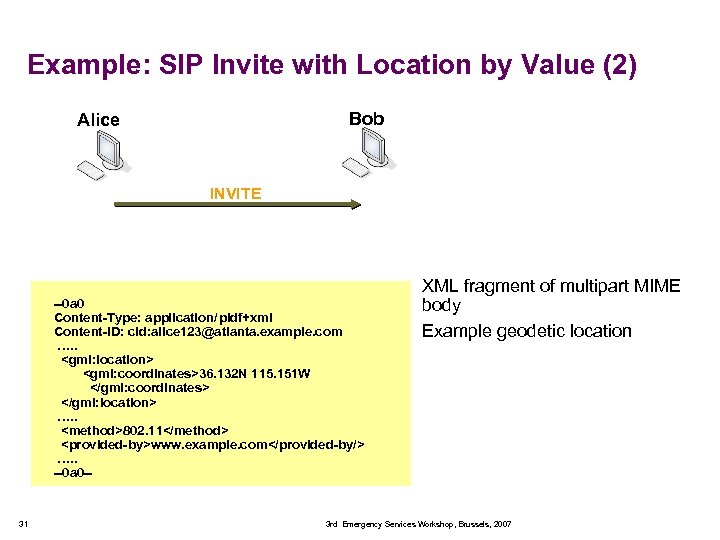 Example: SIP Invite with Location by Value (2)

Alice

Bob

INVITE

--0a0
Content-Type: application/ pidf+xml
Content-ID: cid:alice123@atlanta.example.com
.....
<gml:location>
<gml:coordinates>36.132N 115.151W
</gml:coordinates>
</gml:location>
.....
<method>802.11</method>
<provided-by>www.example.com</provided-by/>
.....
--0a0--

XML fragment of multipart MIME body

Example geodetic location

31

3rd Emergency Services Workshop, Brussels, 2007